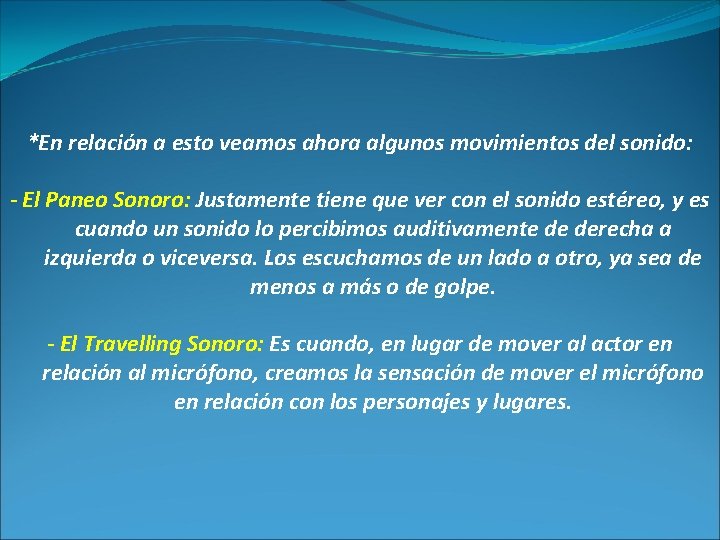 *En relación a esto veamos ahora algunos movimientos del sonido:

- El Paneo Sonoro: Justamente tiene que ver con el sonido estéreo, y es cuando un sonido lo percibimos auditivamente de derecha a izquierda o viceversa. Los escuchamos de un lado a otro, ya sea de menos a más o de golpe.

- El Travelling Sonoro: Es cuando, en lugar de mover al actor en relación al micrófono, creamos la sensación de mover el micrófono en relación con los personajes y lugares.